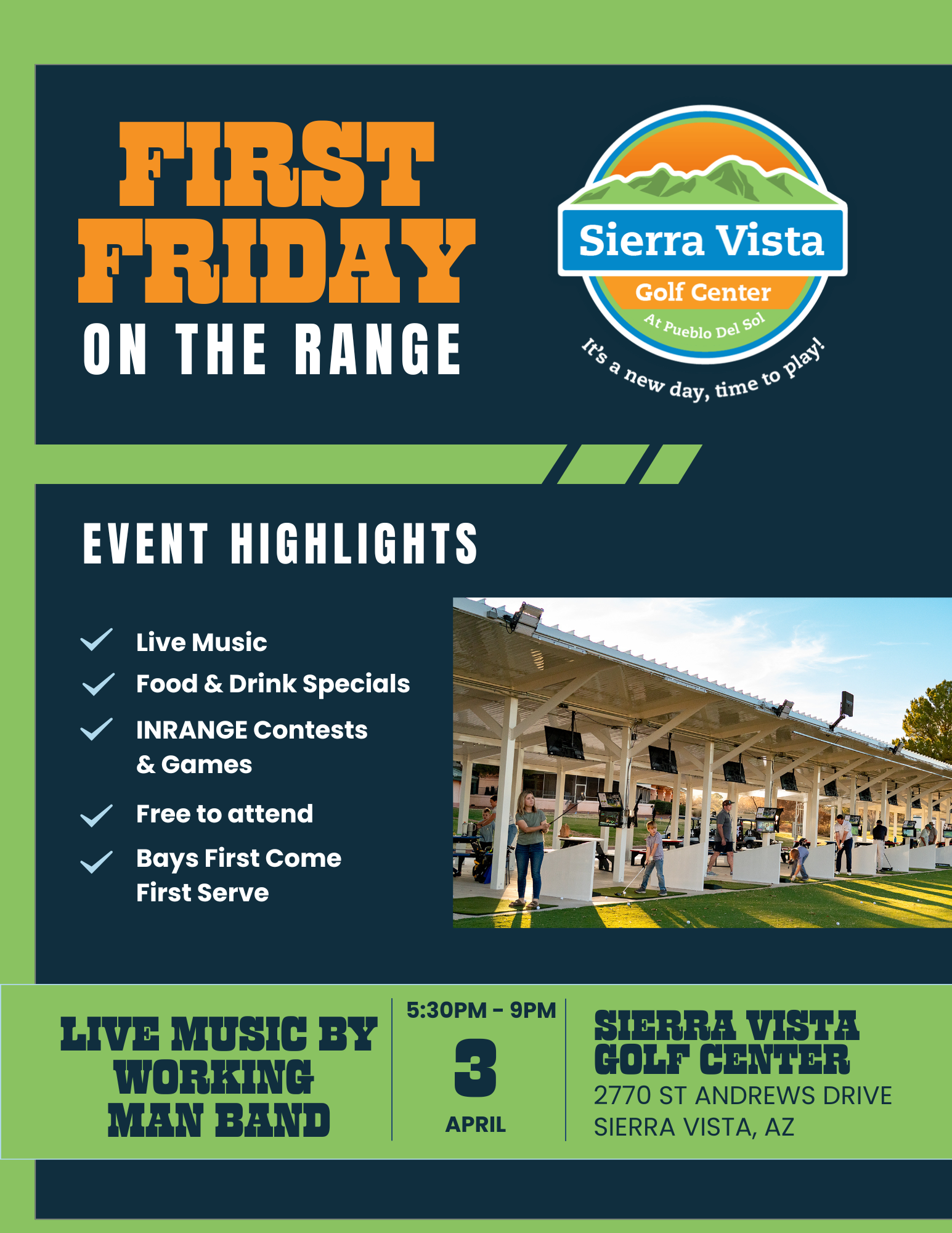 FIRST FRIDAY
ON THE RANGE

Sierra Vista
Golf Center
At Pueblo Del Sol
It's a new day, time to play!

EVENT HIGHLIGHTS

Live Music
Food & Drink Specials
INRANGE Contests & Games
Free to attend
Bays First Come First Serve

LIVE MUSIC BY WORKING MAN BAND

5:30PM - 9PM
3
APRIL

SIERRA VISTA GOLF CENTER
2770 ST ANDREWS DRIVE
SIERRA VISTA, AZ